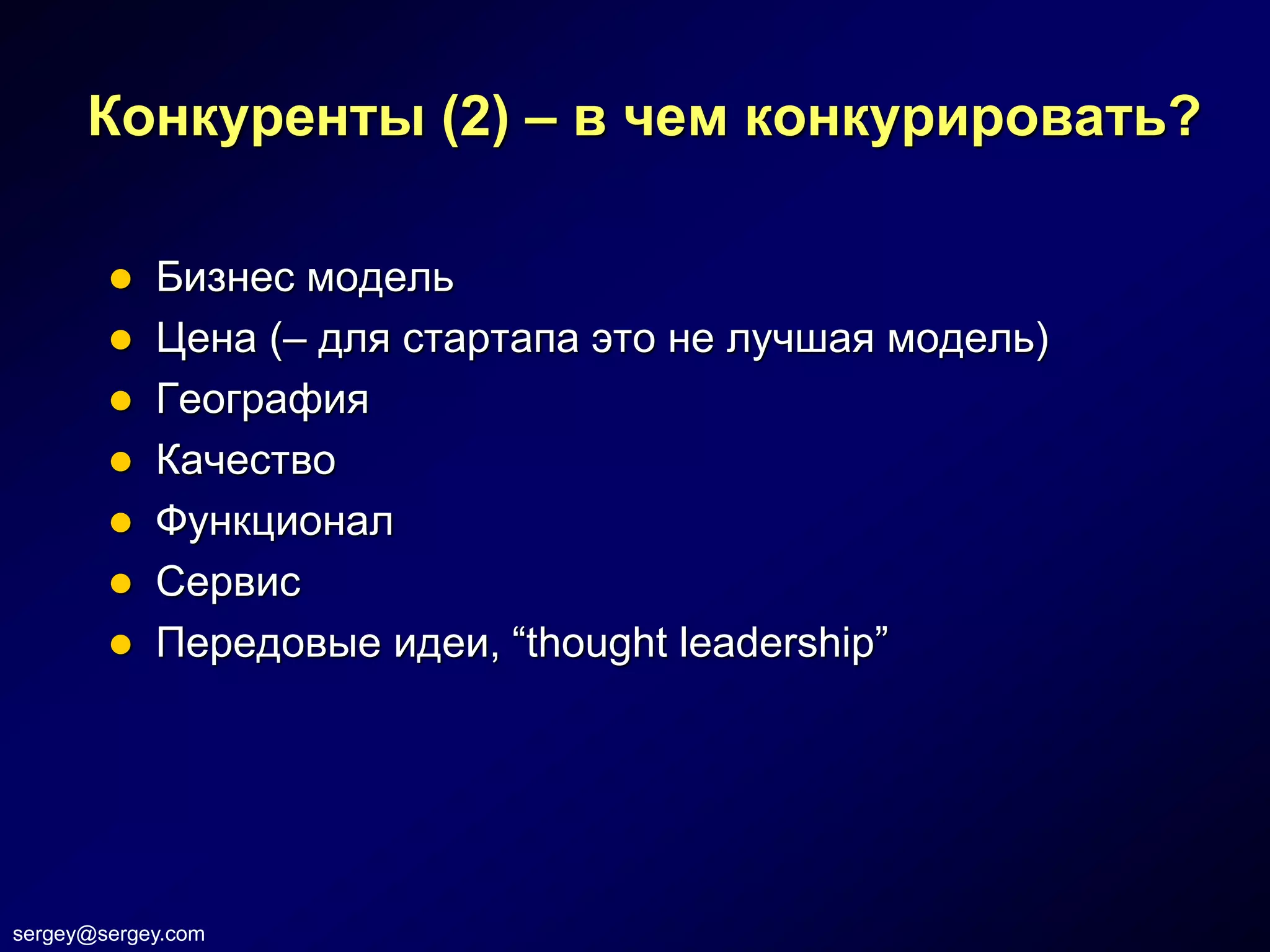 Конкуренты (2) – в чем конкурировать?

- Бизнес модель
- Цена (– для стартапа это не лучшая модель)
- География
- Качество
- Функционал
- Сервис
- Передовые идеи, “thought leadership”

sergey@sergey.com